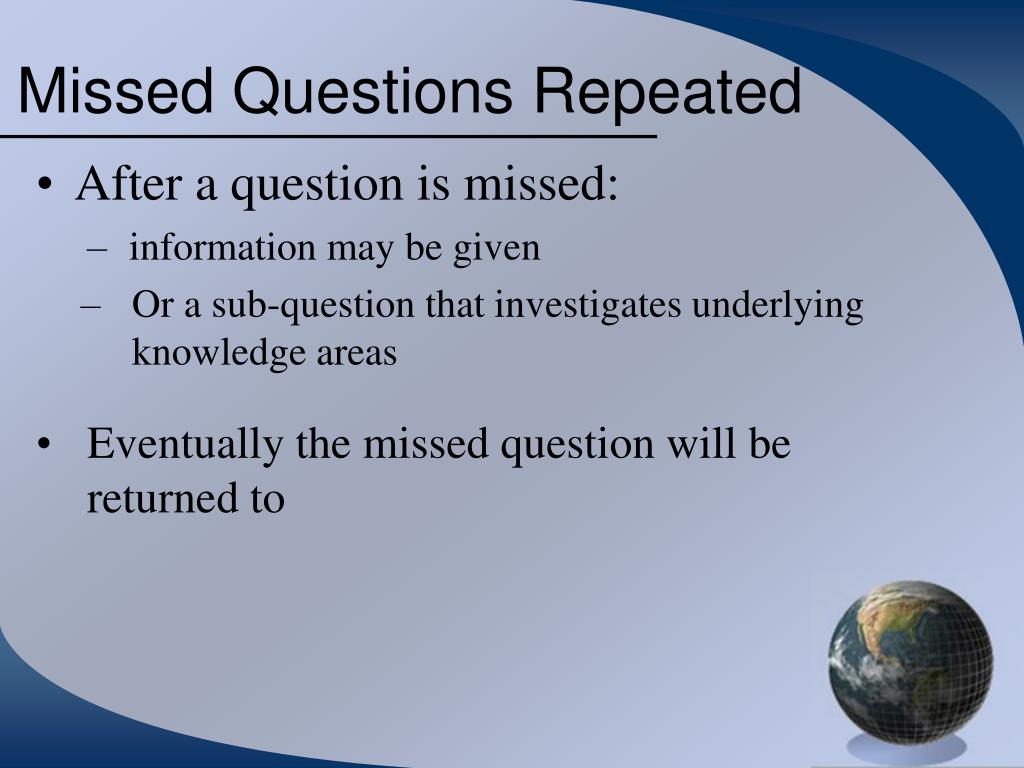 Missed Questions Repeated

• After a question is missed:
– information may be given
– Or a sub-question that investigates underlying knowledge areas

• Eventually the missed question will be returned to